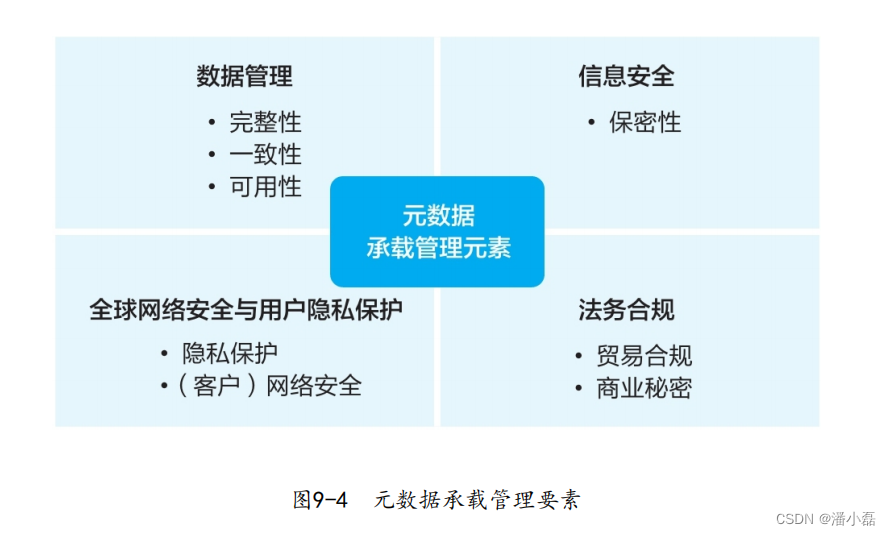 数据管理

• 完整性
• 一致性
• 可用性

信息安全

• 保密性

元数据
承载管理元素

全球网络安全与用户隐私保护

• 隐私保护
• （客户）网络安全

法务合规

• 贸易合规
• 商业秘密

图9-4 元数据承载管理要素

CSDN @潘小磊